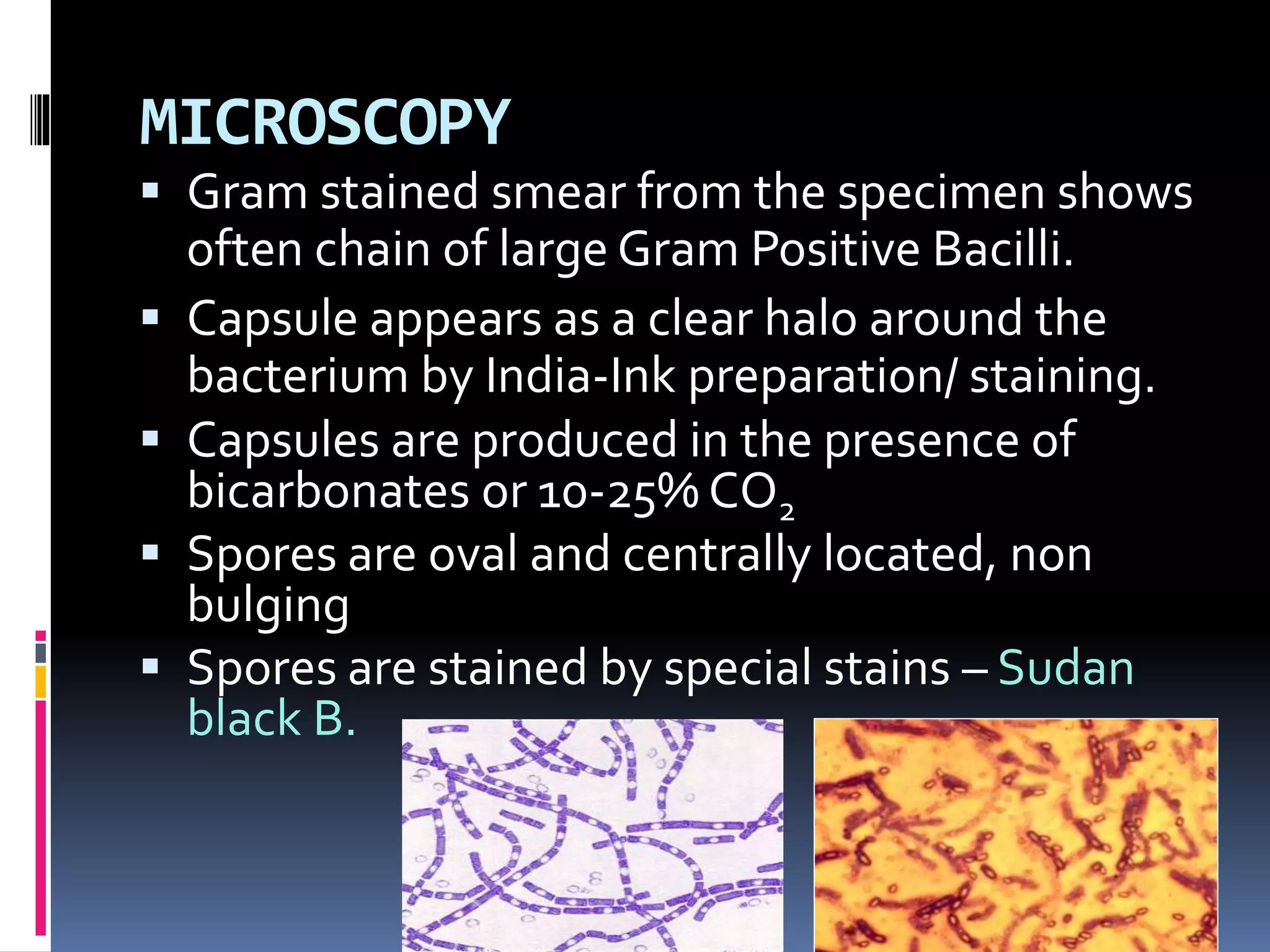 MICROSCOPY

▪ Gram stained smear from the specimen shows often chain of large Gram Positive Bacilli.

▪ Capsule appears as a clear halo around the bacterium by India-Ink preparation/ staining.

▪ Capsules are produced in the presence of bicarbonates or 10-25% $CO_2$

▪ Spores are oval and centrally located, non bulging

▪ Spores are stained by special stains – Sudan black B.